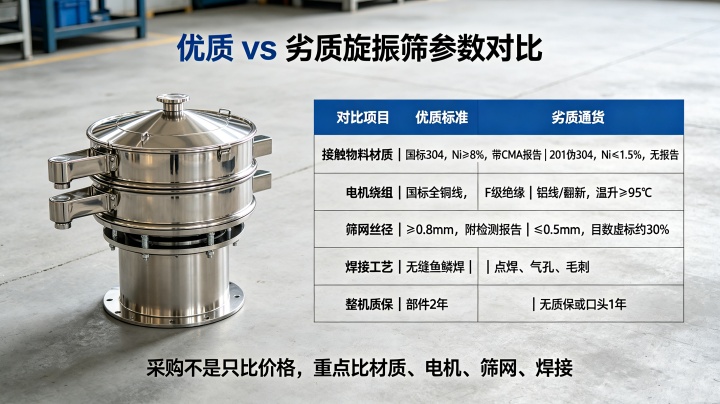 优质 vs 劣质旋振筛参数对比

| 对比项目 | 优质标准 | 劣质通货 |
|---|---|---|
| 接触物料材质 | 国标304，Ni≥8%，带CMA报告 | 201仿304，Ni≤1.5%，无报告 |
| 电机绕组 | 国标全铜线，F级绝缘 | 铝线/翻新，温升≥95℃ |
| 筛网丝径 | ≥0.8mm，附检测报告 | ≤0.5mm，目数虚标约30% |
| 焊接工艺 | 无缝鱼鳞焊 | 点焊、气孔、毛刺 |
| 整机质保 | 部件2年 | 无质保或口头1年 |

采购不是只比价格，重点比材质、电机、筛网、焊接